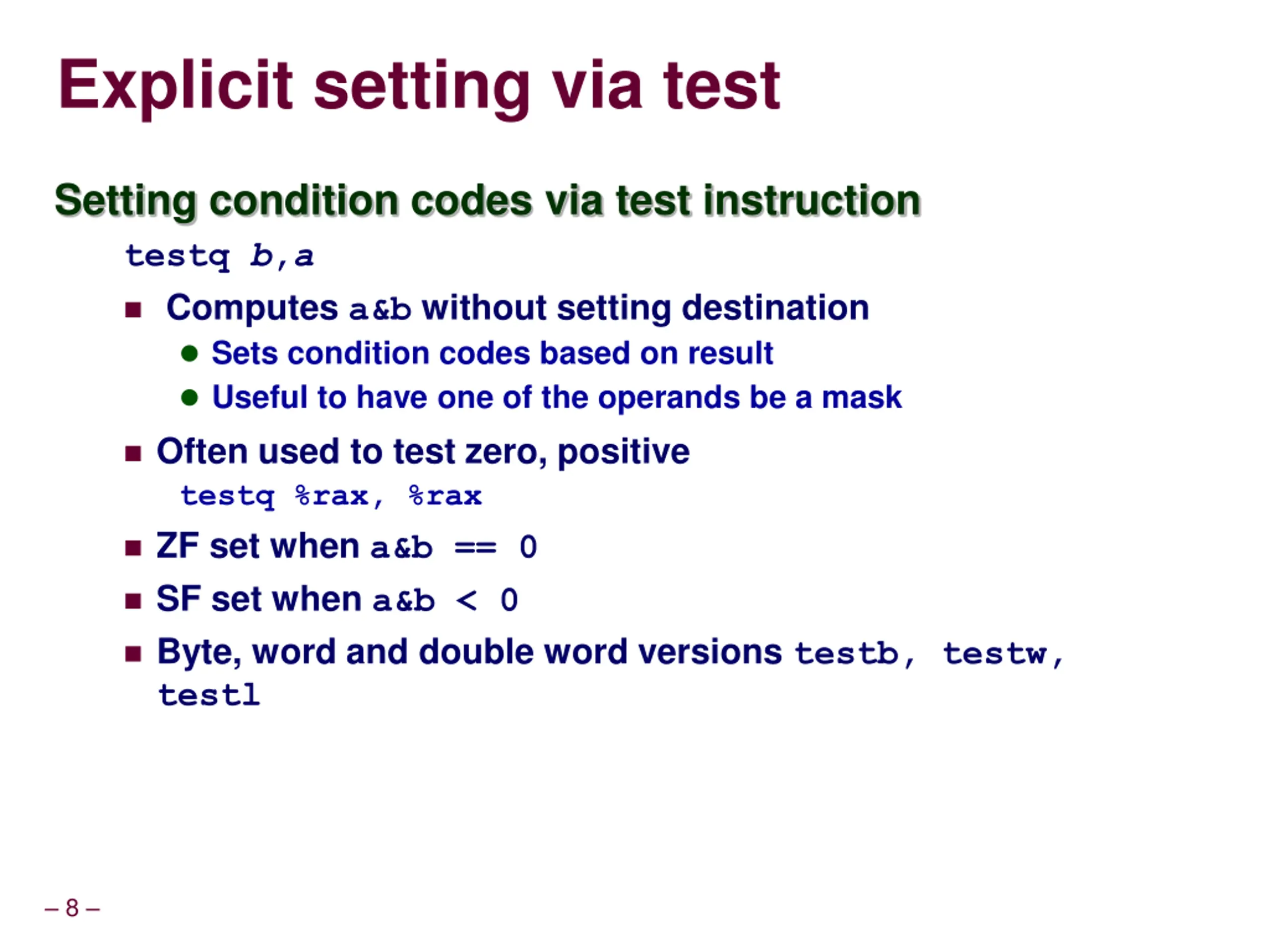 Explicit setting via test

Setting condition codes via test instruction

testq b,a

■ Computes a&b without setting destination

● Sets condition codes based on result

● Useful to have one of the operands be a mask

■ Often used to test zero, positive

testq %rax, %rax

■ ZF set when a&b == 0

■ SF set when a&b < 0

■ Byte, word and double word versions testb, testw, testl

– 8 –